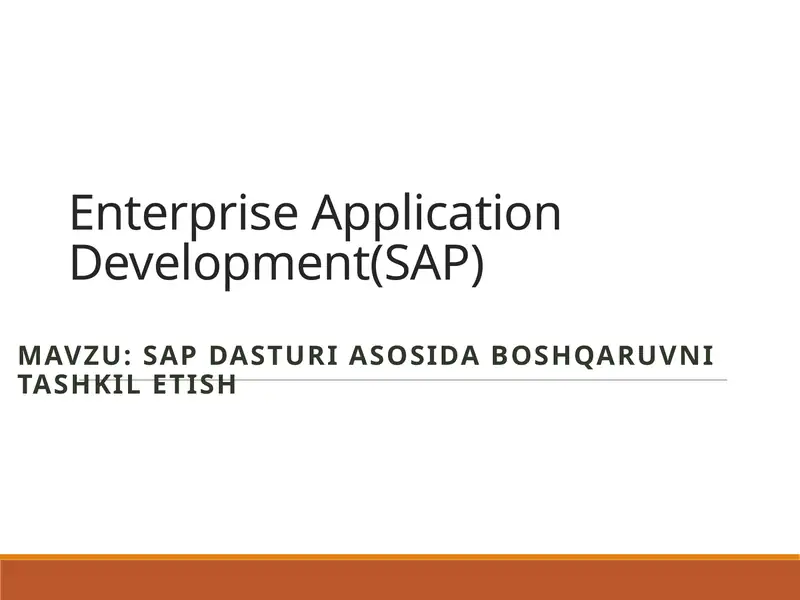 Enterprise Application Development(SAP)

MAVZU: SAP DASTURI ASOSIDA BOSHQARUVNI TASHKIL ETISH